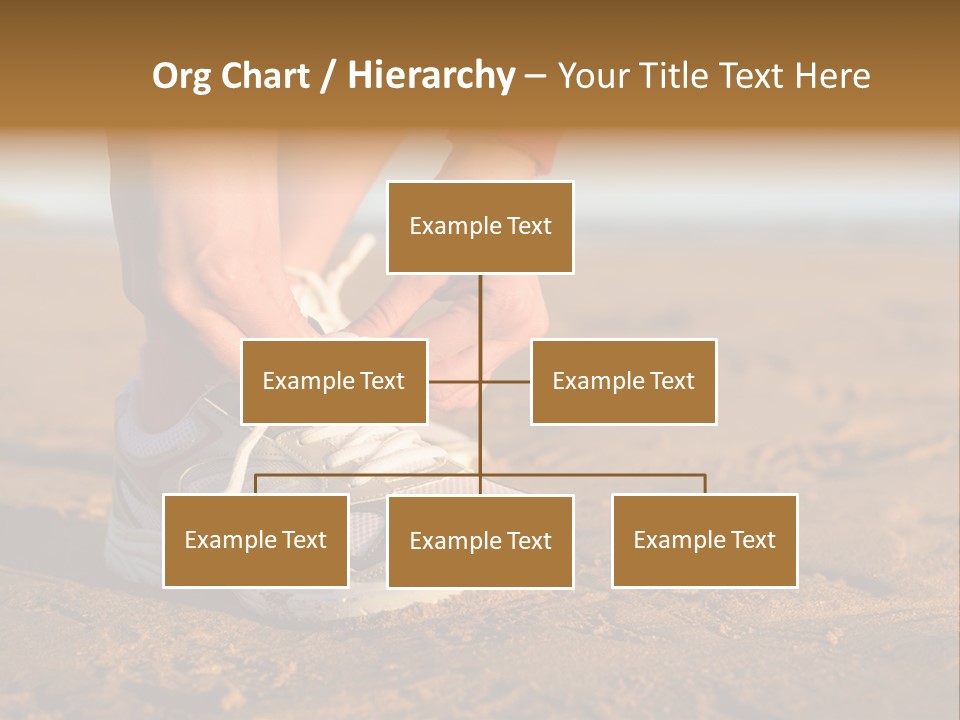 Org Chart / Hierarchy – Your Title Text Here

Example Text

Example Text

Example Text

Example Text

Example Text

Example Text